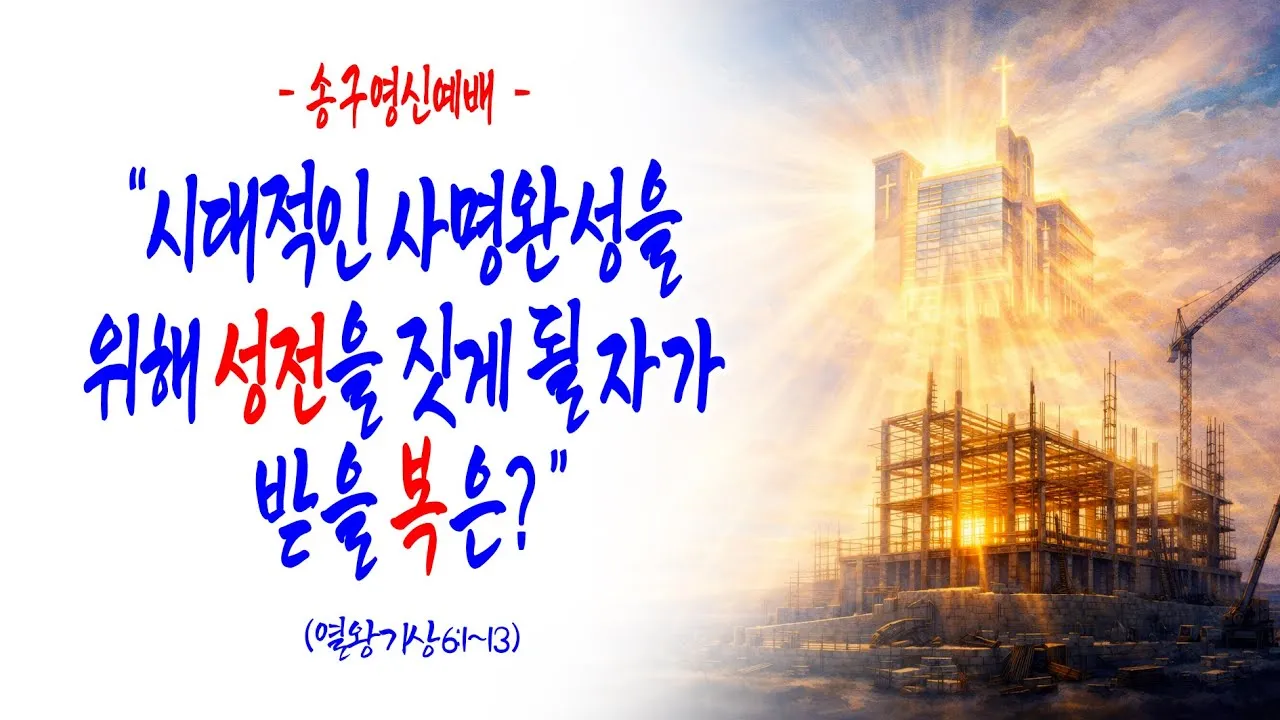 - 송구영신예배 -

"시대적인 사명완성을 위해 성전을 짓게 될 자가 받을 복은?"

(열왕기상6:1~13)